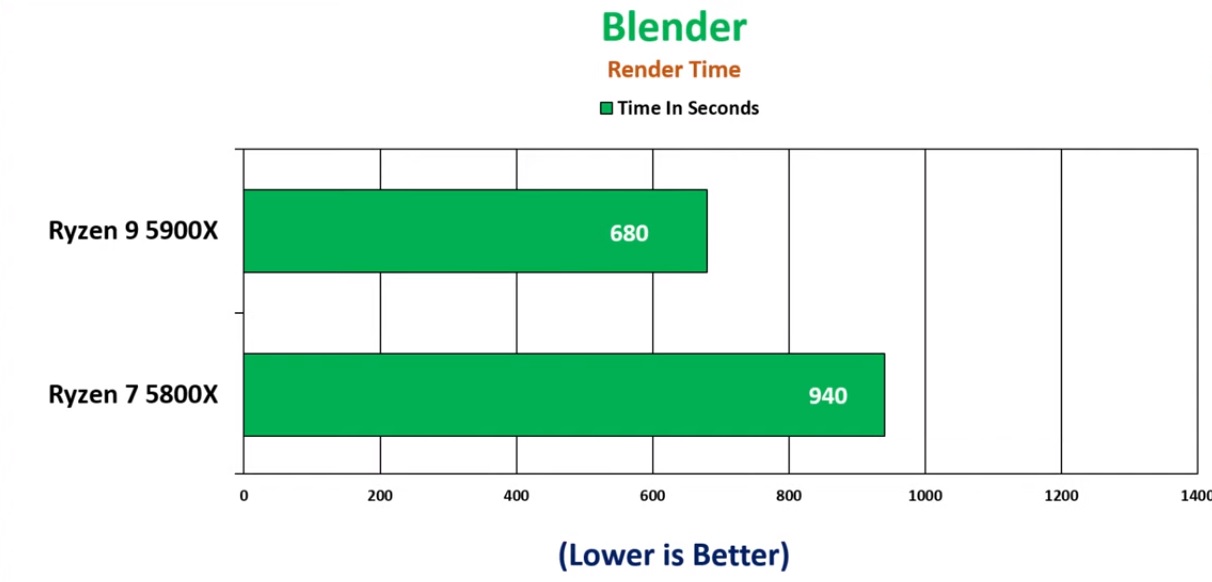 Blender

Render Time

Time In Seconds

Ryzen 9 5900X

680

Ryzen 7 5800X

940

0
200
400
600
800
1000
1200
1400

(Lower is Better)